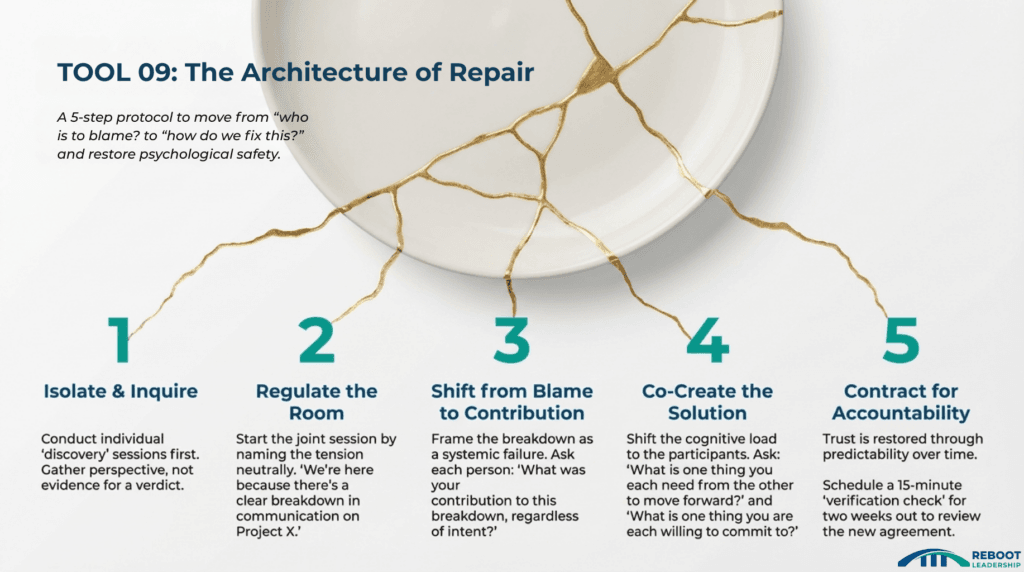 TOOL 09: The Architecture of Repair

A 5-step protocol to move from "who is to blame? to "how do we fix this?" and restore psychological safety.

1

Isolate & Inquire

Conduct individual 'discovery' sessions first. Gather perspective, not evidence for a verdict.

2

Regulate the Room

Start the joint session by naming the tension neutrally. 'We're here because there's a clear breakdown in communication on Project X.'

3

Shift from Blame to Contribution

Frame the breakdown as a systemic failure. Ask each person: 'What was your contribution to this breakdown, regardless of intent?'

4

Co-Create the Solution

Shift the cognitive load to the participants. Ask: 'What is one thing you each need from the other to move forward?' and 'What is one thing you are each willing to commit to?'

5

Contract for Accountability

Trust is restored through predictability over time.

Schedule a 15-minute 'verification check' for two weeks out to review the new agreement.

REBOOT LEADERSHIP